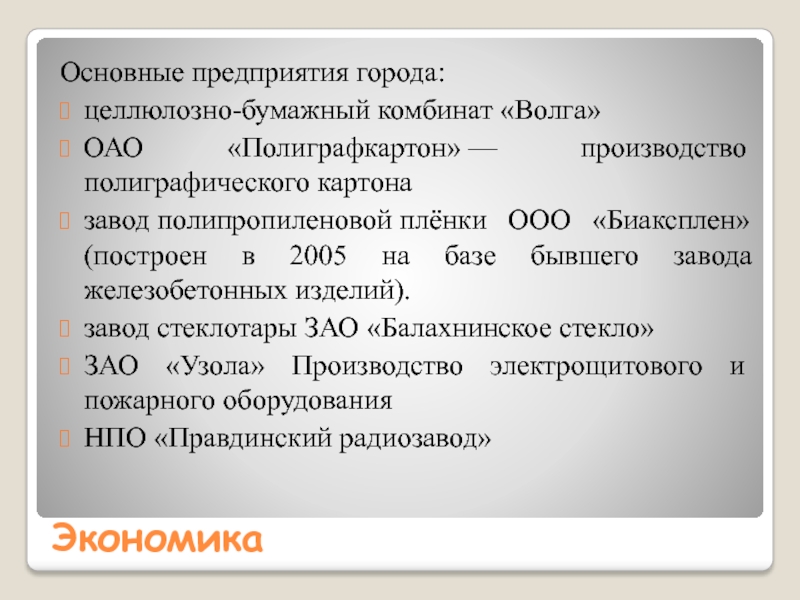 Основные предприятия города:

целлюлозно-бумажный комбинат «Волга»

ОАО «Полиграфкартон» — производство полиграфического картона

завод полипропиленовой плёнки ООО «Биаксплен» (построен в 2005 на базе бывшего завода железобетонных изделий).

завод стеклотары ЗАО «Балахнинское стекло»

ЗАО «Узола» Производство электрощитового и пожарного оборудования

НПО «Правдинский радиозавод»

Экономика